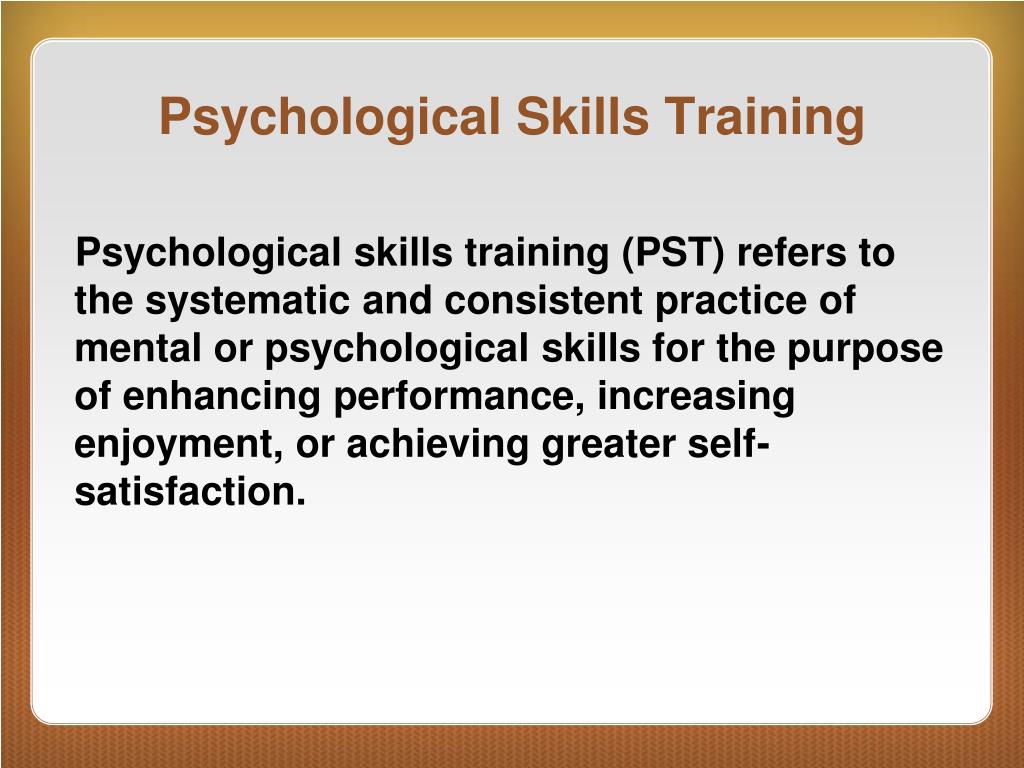 Psychological Skills Training

Psychological skills training (PST) refers to the systematic and consistent practice of mental or psychological skills for the purpose of enhancing performance, increasing enjoyment, or achieving greater self-satisfaction.